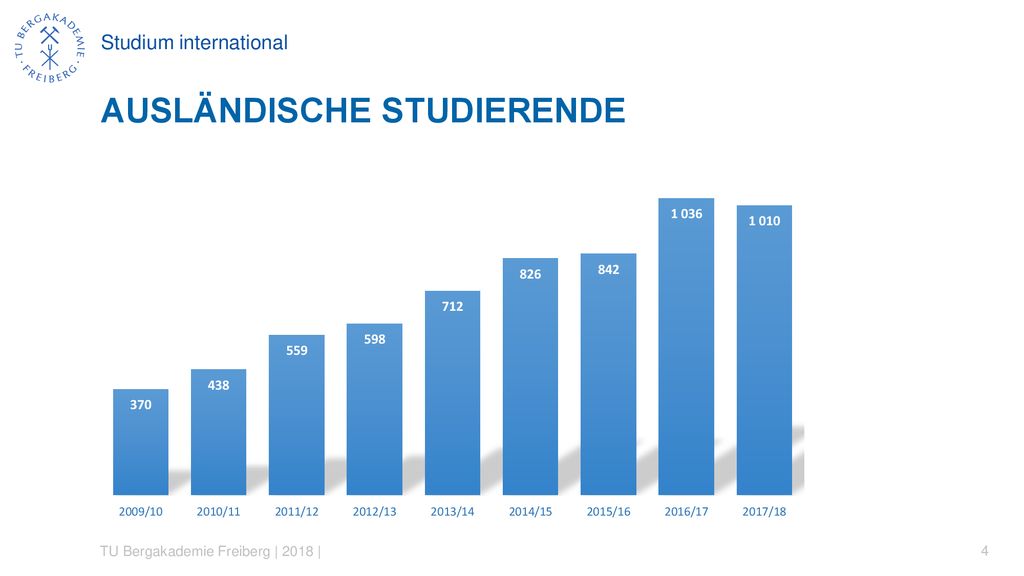 TU BERGAKADEMIE · FREIBERG ·

Studium international

AUSLÄNDISCHE STUDIERENDE

370
438
559
598
712
826
842
1 036
1 010

2009/10
2010/11
2011/12
2012/13
2013/14
2014/15
2015/16
2016/17
2017/18

TU Bergakademie Freiberg | 2018 |

4